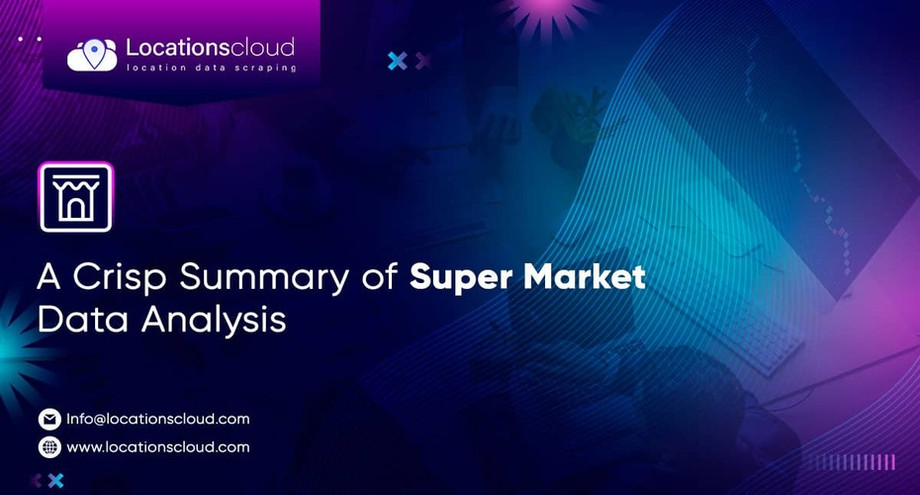 Locationscloud
location data scraping

A Crisp Summary of Super Market Data Analysis

Info@locationscloud.com
www.locationscloud.com